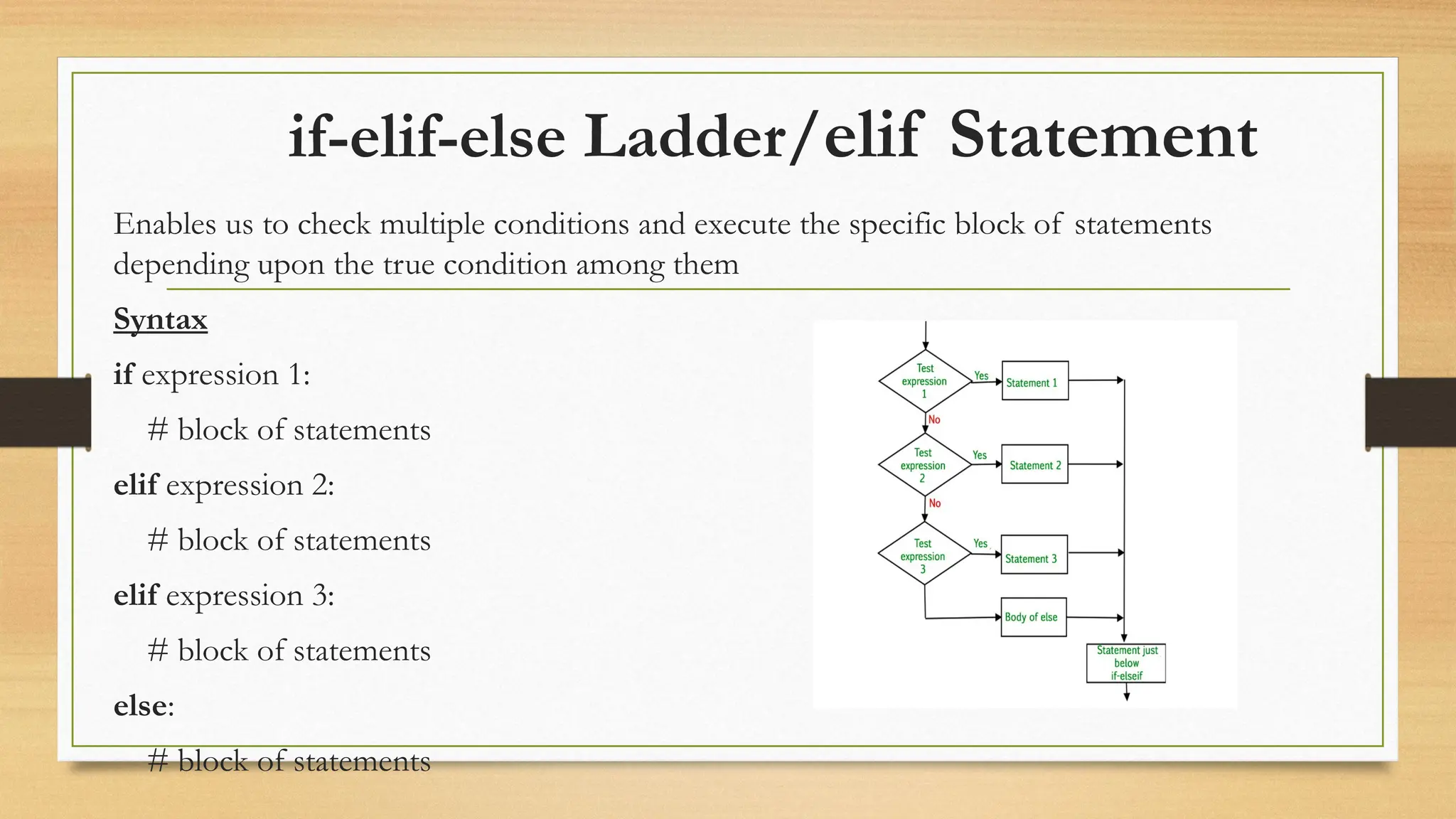 if-elif-else Ladder/elif Statement

Enables us to check multiple conditions and execute the specific block of statements depending upon the true condition among them

Syntax

if expression 1:

# block of statements

elif expression 2:

# block of statements

elif expression 3:

# block of statements

else:

# block of statements

Test expression 1

Yes

Statement 1

No

Test expression 2

Yes

Statement 2

No

Test expression 3

Yes

Statement 3

Body of else

Statement just below if-elseif